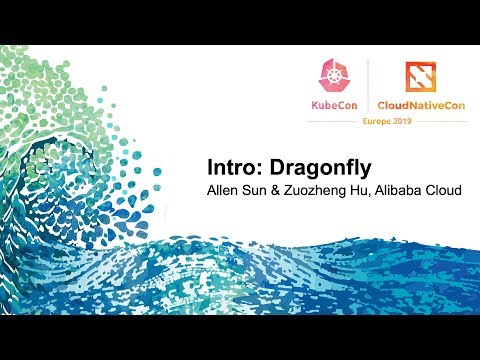 KubeCon CloudNativeCon
Europe 2019

Intro: Dragonfly
Allen Sun & Zuozheng Hu, Alibaba Cloud